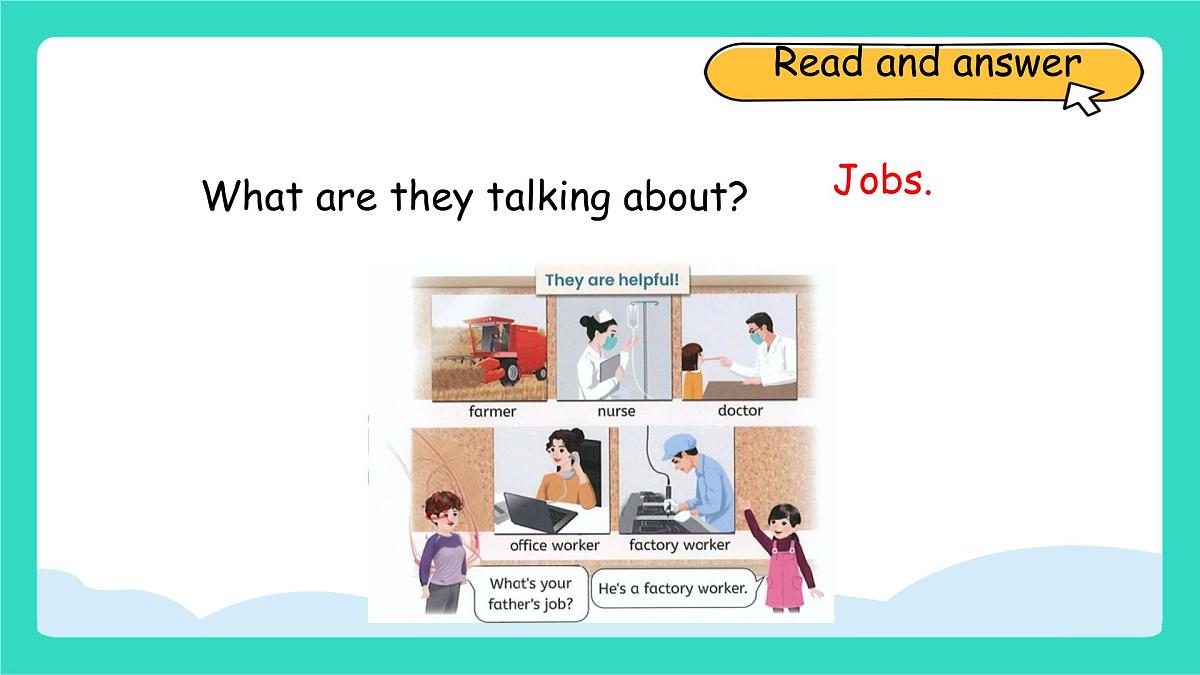 Read and answer

What are they talking about?

Jobs.

They are helpful!

farmer

nurse

doctor

office worker

factory worker

What's your father's job?

He's a factory worker.